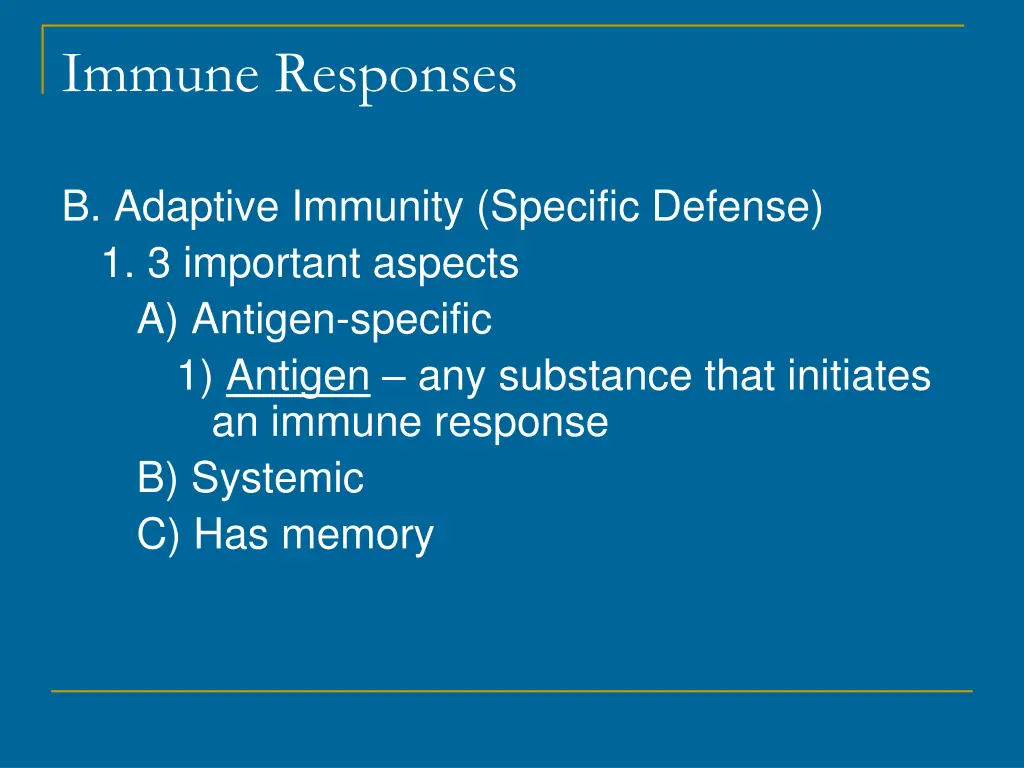 Immune Responses

B. Adaptive Immunity (Specific Defense)
1. 3 important aspects
A) Antigen-specific
1) Antigen – any substance that initiates an immune response
B) Systemic
C) Has memory